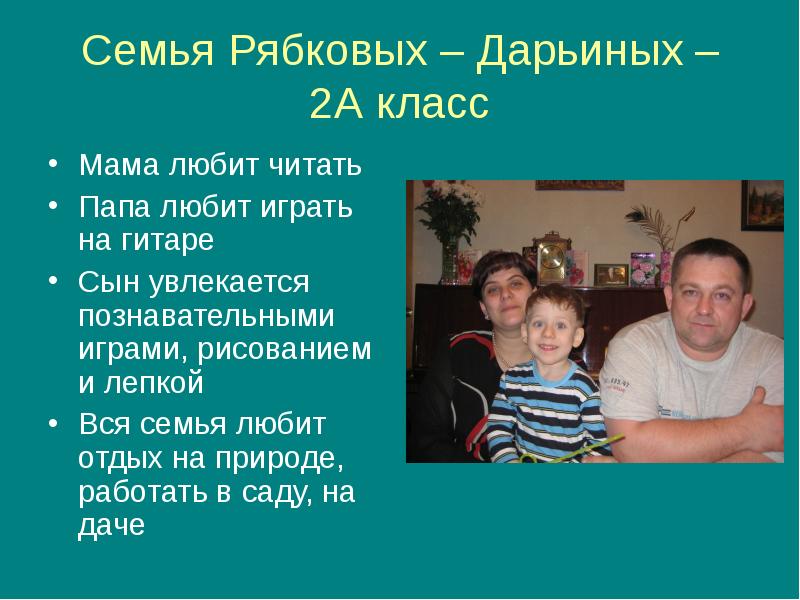 Семья Рябковых – Дарьиных – 2А класс

• Мама любит читать
• Папа любит играть на гитаре
• Сын увлекается познавательными играми, рисованием и лепкой
• Вся семья любит отдых на природе, работать в саду, на даче